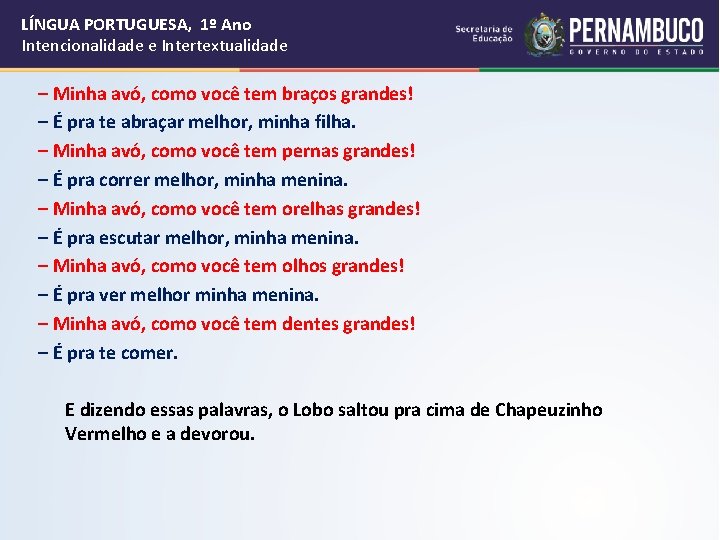 LÍNGUA PORTUGUESA, 1º Ano
Intencionalidade e Intertextualidade

Secretaria de Educação
PERNAMBUCO
GOVERNO DO ESTADO

– Minha avó, como você tem braços grandes!
– É pra te abraçar melhor, minha filha.
– Minha avó, como você tem pernas grandes!
– É pra correr melhor, minha menina.
– Minha avó, como você tem orelhas grandes!
– É pra escutar melhor, minha menina.
– Minha avó, como você tem olhos grandes!
– É pra ver melhor minha menina.
– Minha avó, como você tem dentes grandes!
– É pra te comer.

E dizendo essas palavras, o Lobo saltou pra cima de Chapeuzinho Vermelho e a devorou.